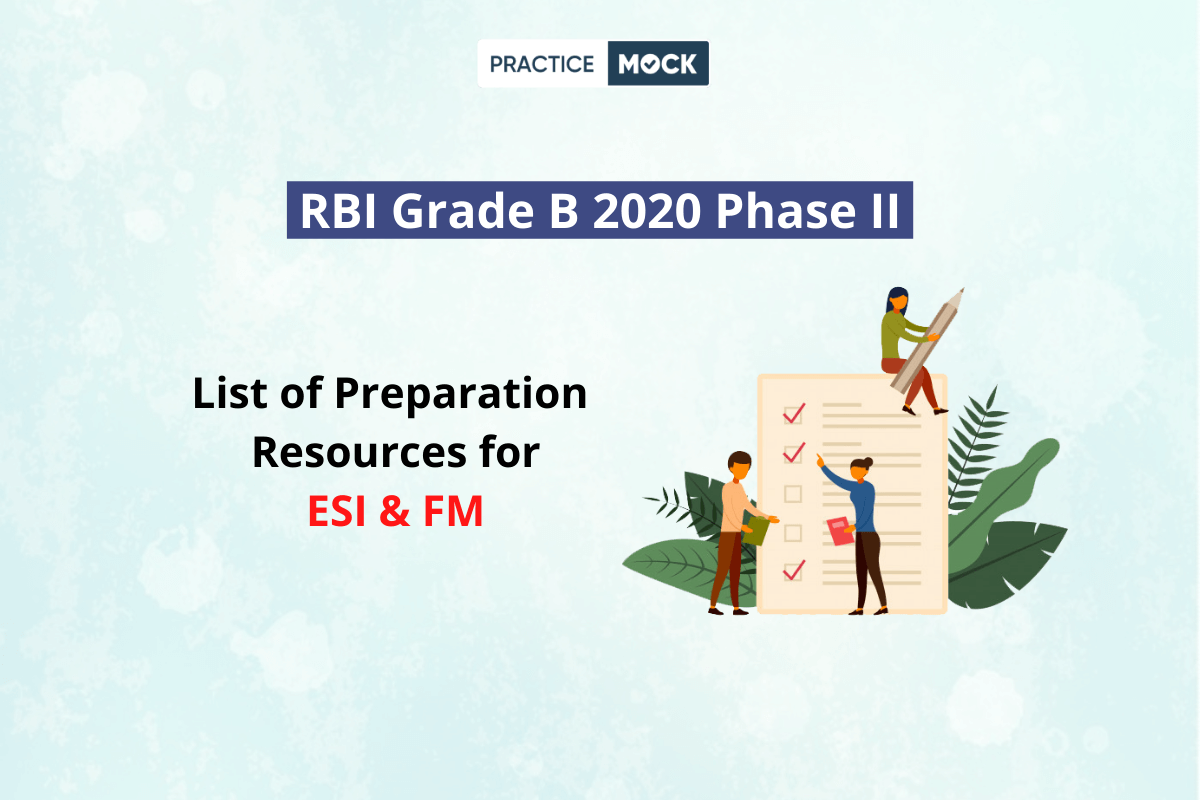 PRACTICE MOCK

RBI Grade B 2020 Phase II

List of Preparation Resources for ESI & FM